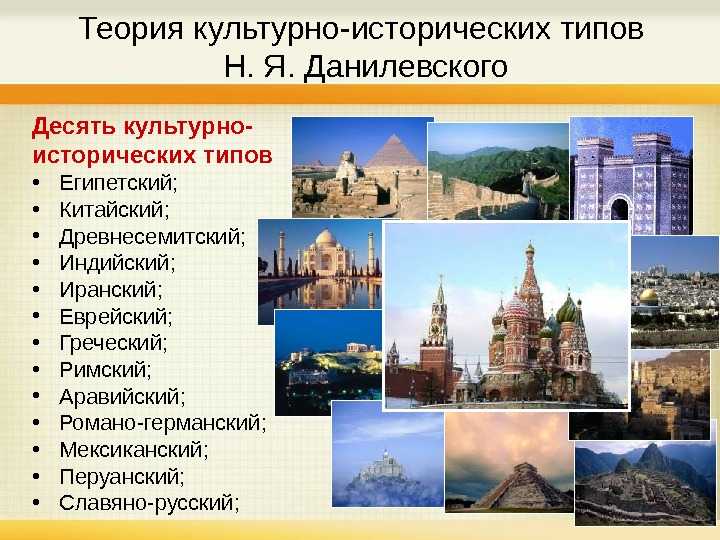 Теория культурно-исторических типов
Н. Я. Данилевского

Десять культурно-исторических типов
• Египетский;
• Китайский;
• Древнесемитский;
• Индийский;
• Иранский;
• Еврейский;
• Греческий;
• Римский;
• Аравийский;
• Романо-германский;
• Мексиканский;
• Перуанский;
• Славяно-русский;